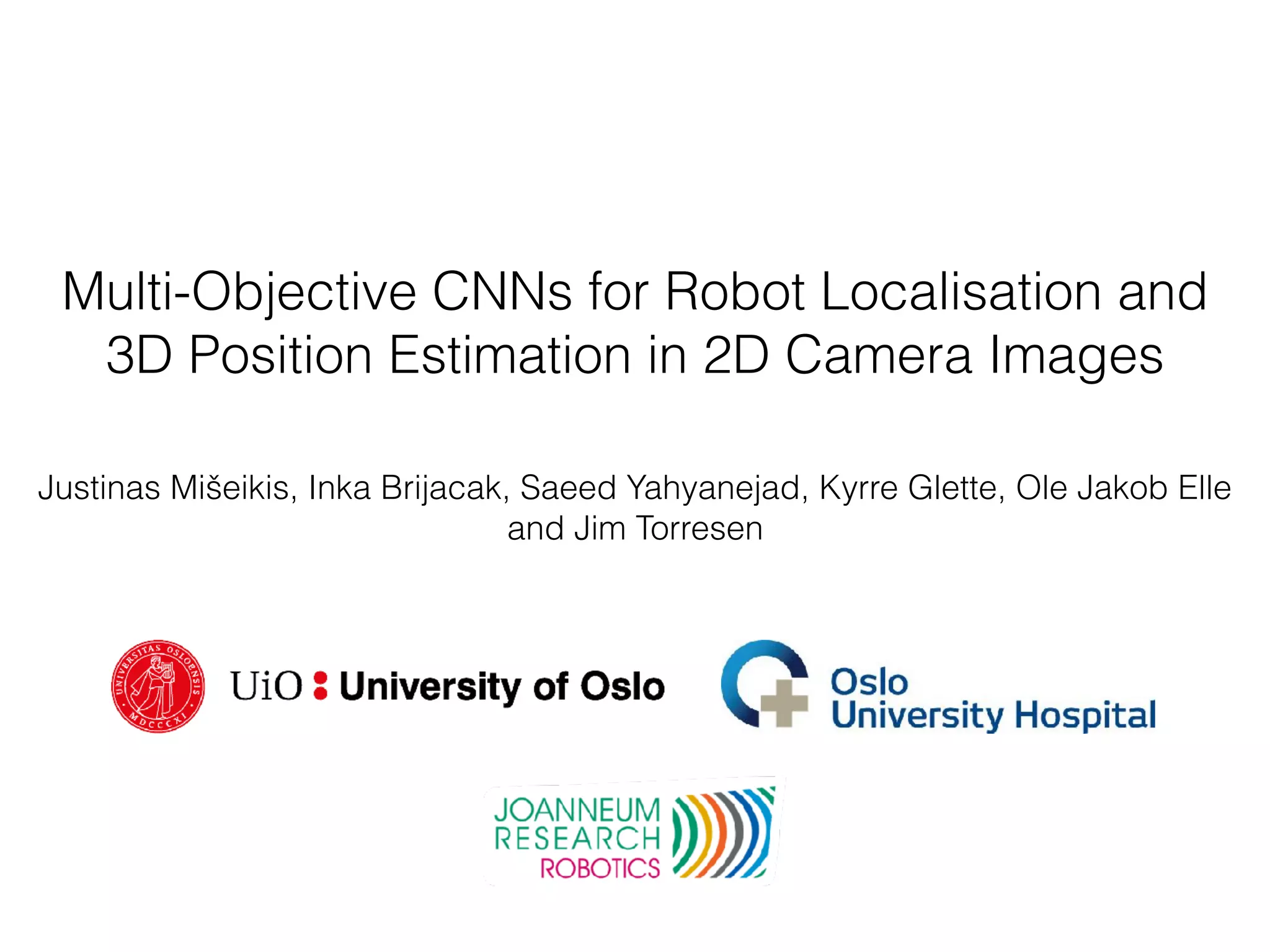 Multi-Objective CNNs for Robot Localisation and 3D Position Estimation in 2D Camera Images

Justinas Mišeikis, Inka Brijacak, Saeed Yahyanejad, Kyrre Glette, Ole Jakob Elle and Jim Torresen

UNIVERSITAS OSLOENSIS MDCCCXI

UiO : University of Oslo

Oslo University Hospital

JOANNEUM RESEARCH ROBOTICS